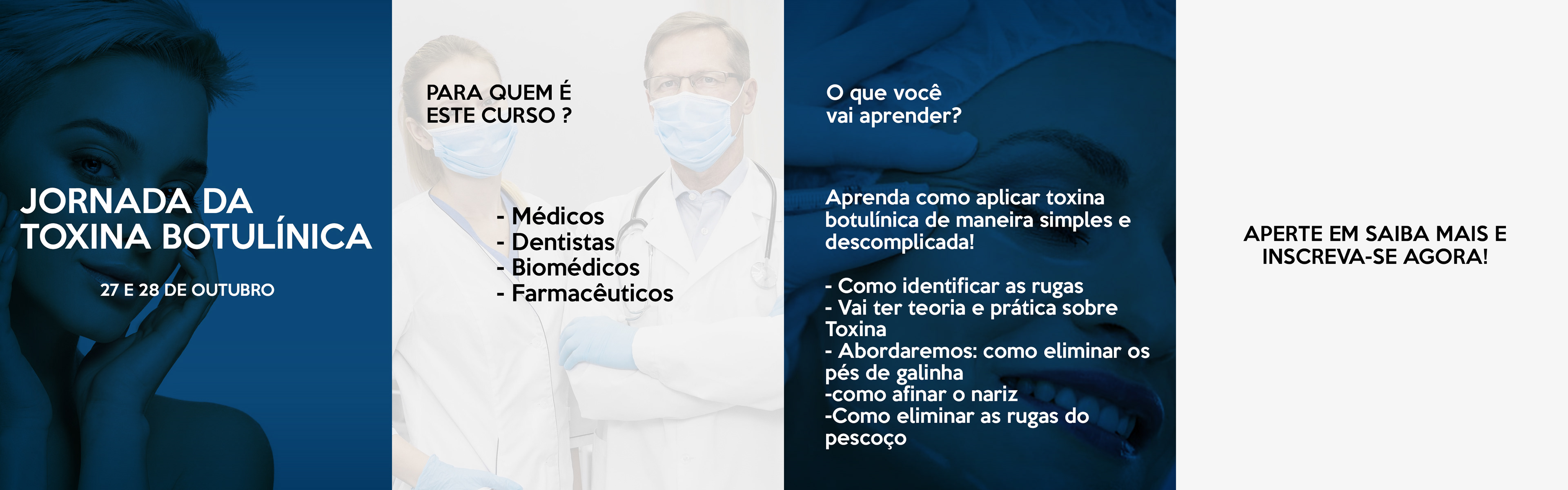 JORNADA DA TOXINA BOTULÍNICA

27 E 28 DE OUTUBRO

PARA QUEM É ESTE CURSO ?

- Médicos
- Dentistas
- Biomédicos
- Farmacêuticos

O que você vai aprender?

Aprenda como aplicar toxina botulínica de maneira simples e descomplicada!

- Como identificar as rugas
- Vai ter teoria e prática sobre Toxina
- Abordaremos: como eliminar os pés de galinha
-como afinar o nariz
-Como eliminar as rugas do pescoço

APERTE EM SAIBA MAIS E INSCREVA-SE AGORA!